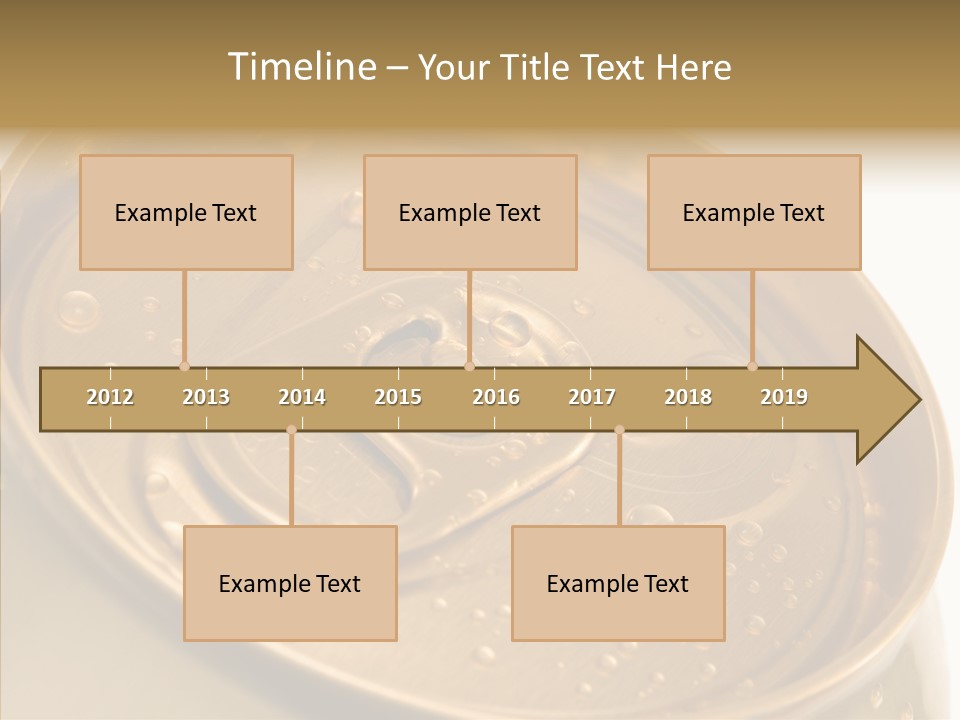 Timeline – Your Title Text Here

Example Text

Example Text

Example Text

2012 2013 2014 2015 2016 2017 2018 2019

Example Text

Example Text